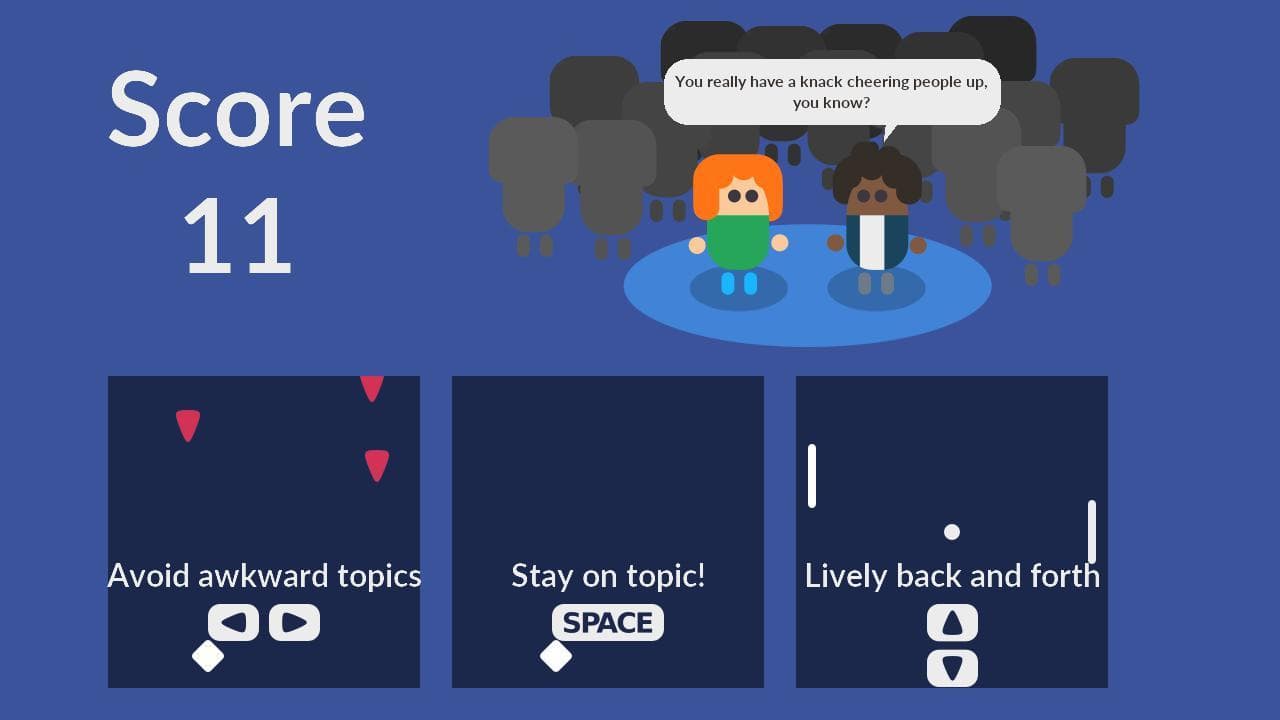 Score
11

You really have a knack cheering people up, you know?

Avoid awkward topics

Stay on topic!

SPACE

Lively back and forth